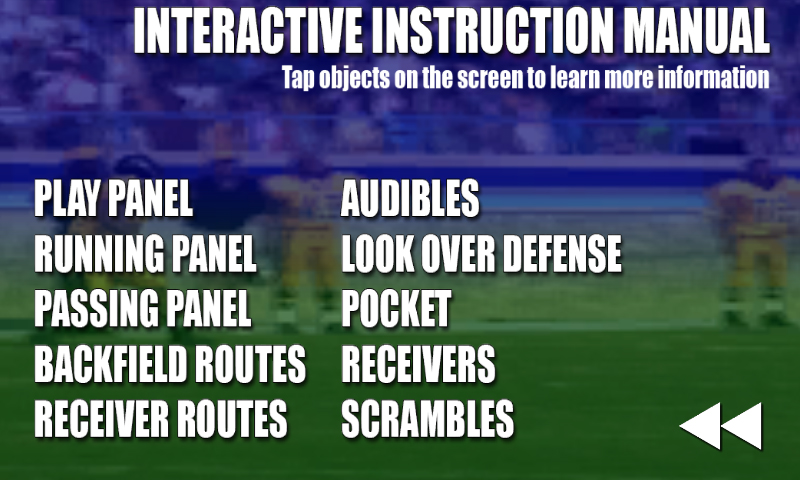 INTERACTIVE INSTRUCTION MANUAL
Tap objects on the screen to learn more information

PLAY PANEL
RUNNING PANEL
PASSING PANEL
BACKFIELD ROUTES
RECEIVER ROUTES

AUDIBLES
LOOK OVER DEFENSE
POCKET
RECEIVERS
SCRAMBLES